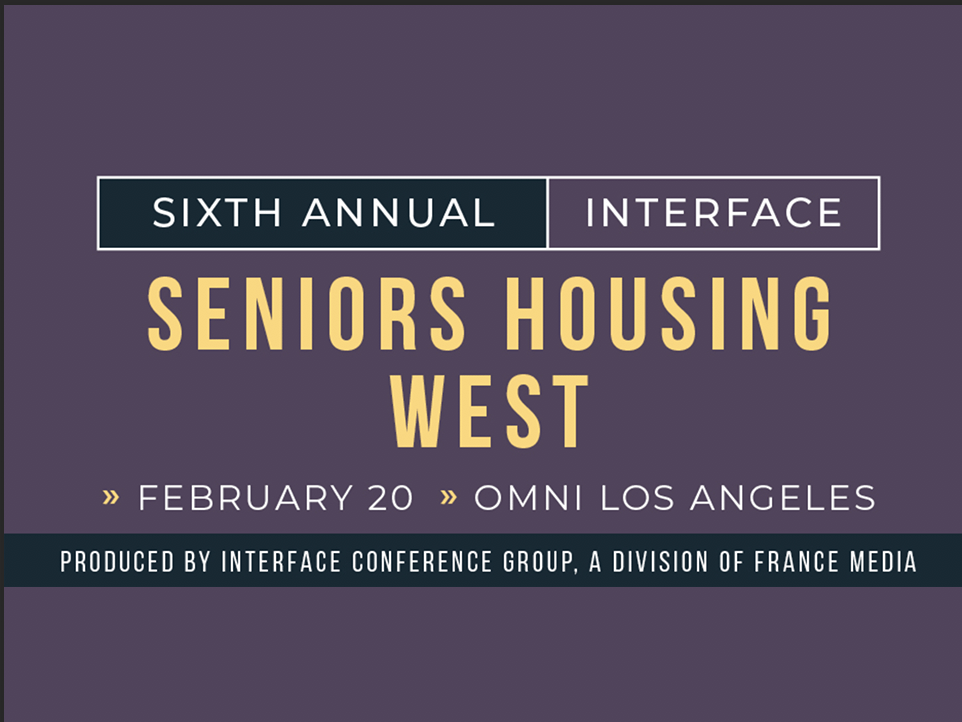 SIXTH ANNUAL INTERFACE

SENIORS HOUSING WEST

» FEBRUARY 20 » OMNI LOS ANGELES

PRODUCED BY INTERFACE CONFERENCE GROUP, A DIVISION OF FRANCE MEDIA